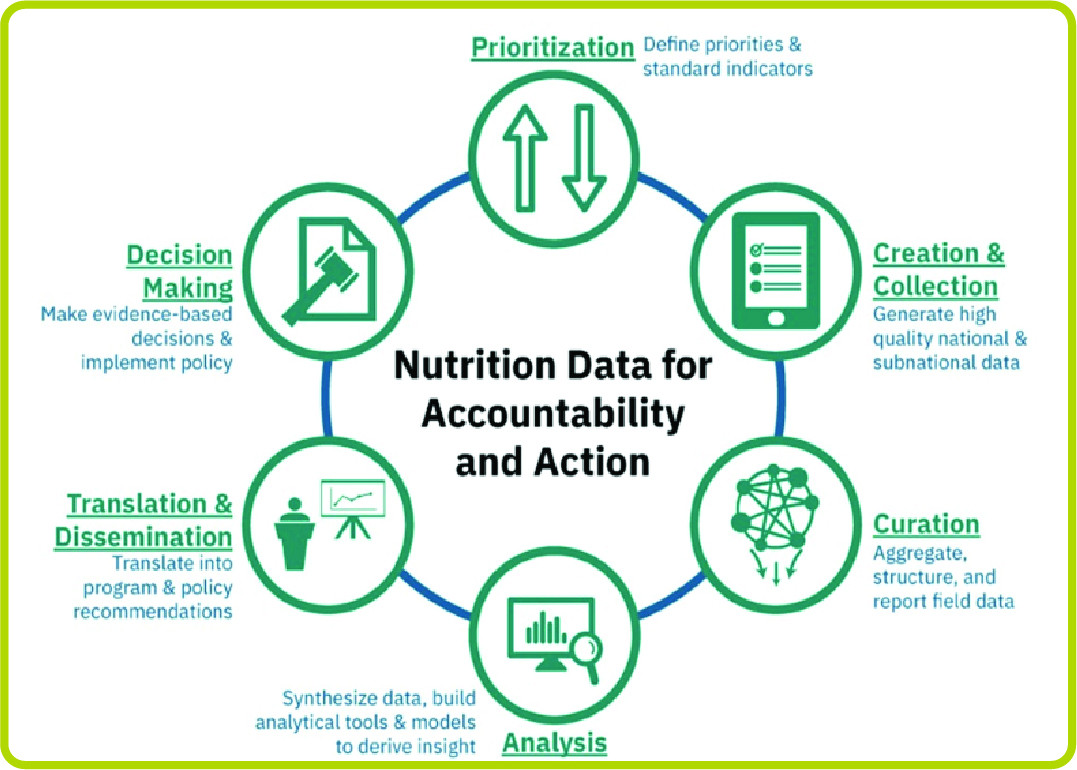 Prioritization Define priorities & standard indicators

Creation & Collection
Generate high quality national & subnational data

Curation
Aggregate, structure, and report field data

Analysis
Synthesize data, build analytical tools & models to derive insight

Translation & Dissemination
Translate into program & policy recommendations

Decision Making
Make evidence-based decisions & implement policy

Nutrition Data for Accountability and Action